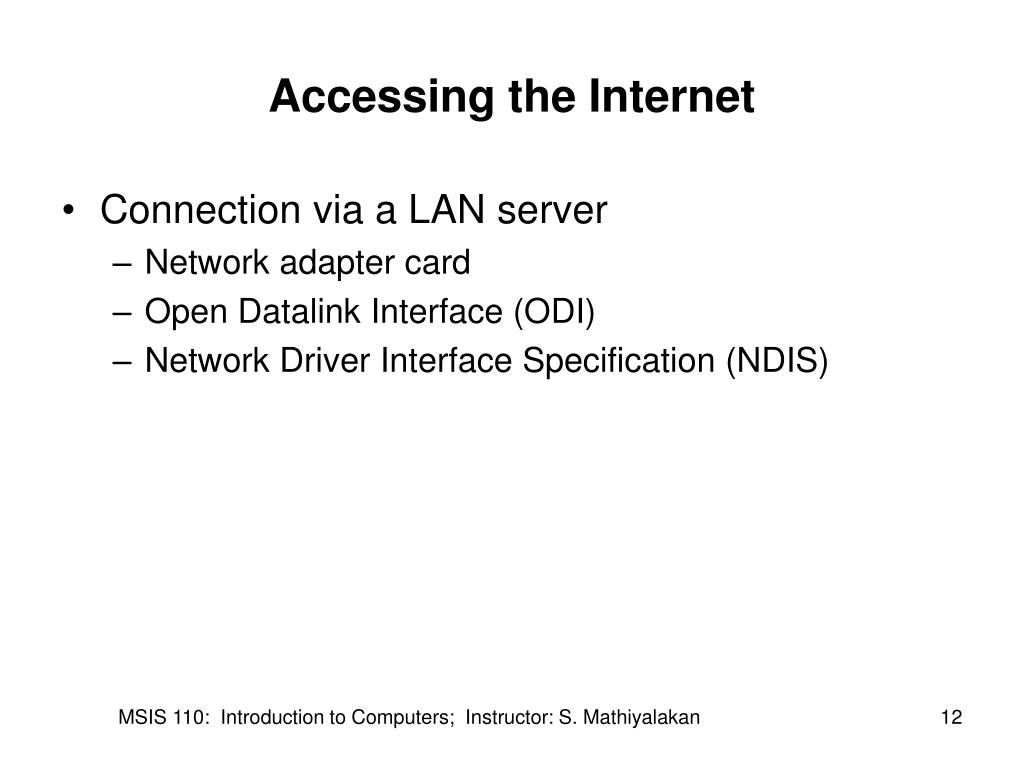 Accessing the Internet

• Connection via a LAN server
– Network adapter card
– Open Datalink Interface (ODI)
– Network Driver Interface Specification (NDIS)

MSIS 110: Introduction to Computers; Instructor: S. Mathiyalakan

12